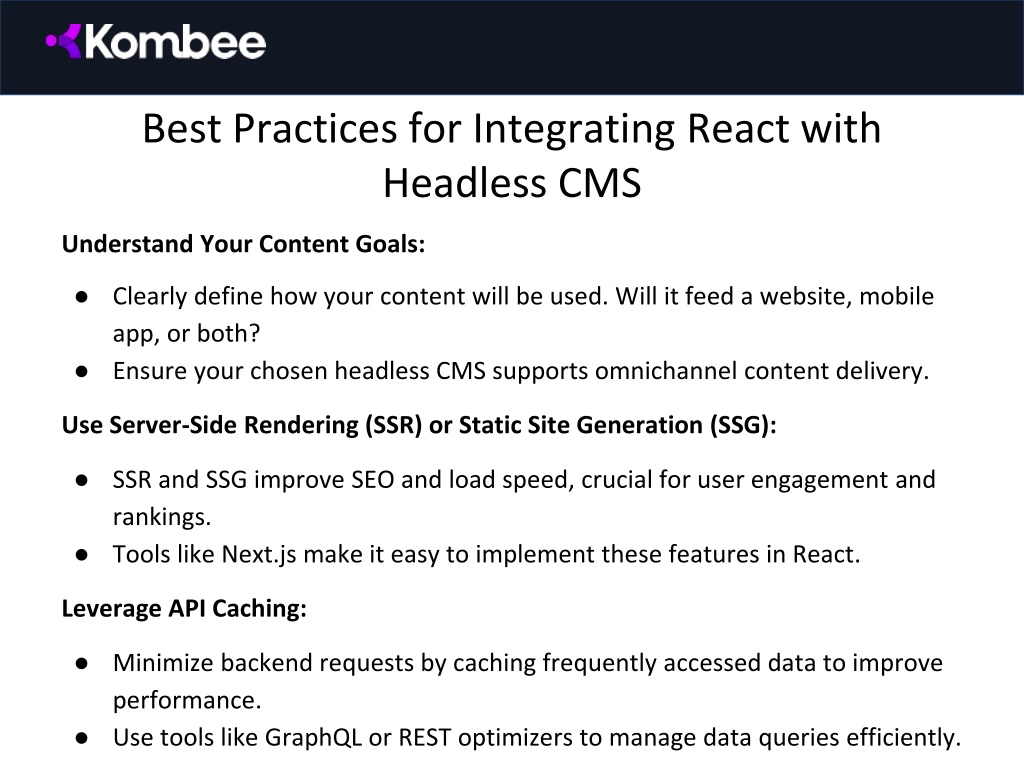 Kombee

Best Practices for Integrating React with Headless CMS

Understand Your Content Goals:

● Clearly define how your content will be used. Will it feed a website, mobile app, or both?
● Ensure your chosen headless CMS supports omnichannel content delivery.

Use Server-Side Rendering (SSR) or Static Site Generation (SSG):

● SSR and SSG improve SEO and load speed, crucial for user engagement and rankings.
● Tools like Next.js make it easy to implement these features in React.

Leverage API Caching:

● Minimize backend requests by caching frequently accessed data to improve performance.
● Use tools like GraphQL or REST optimizers to manage data queries efficiently.